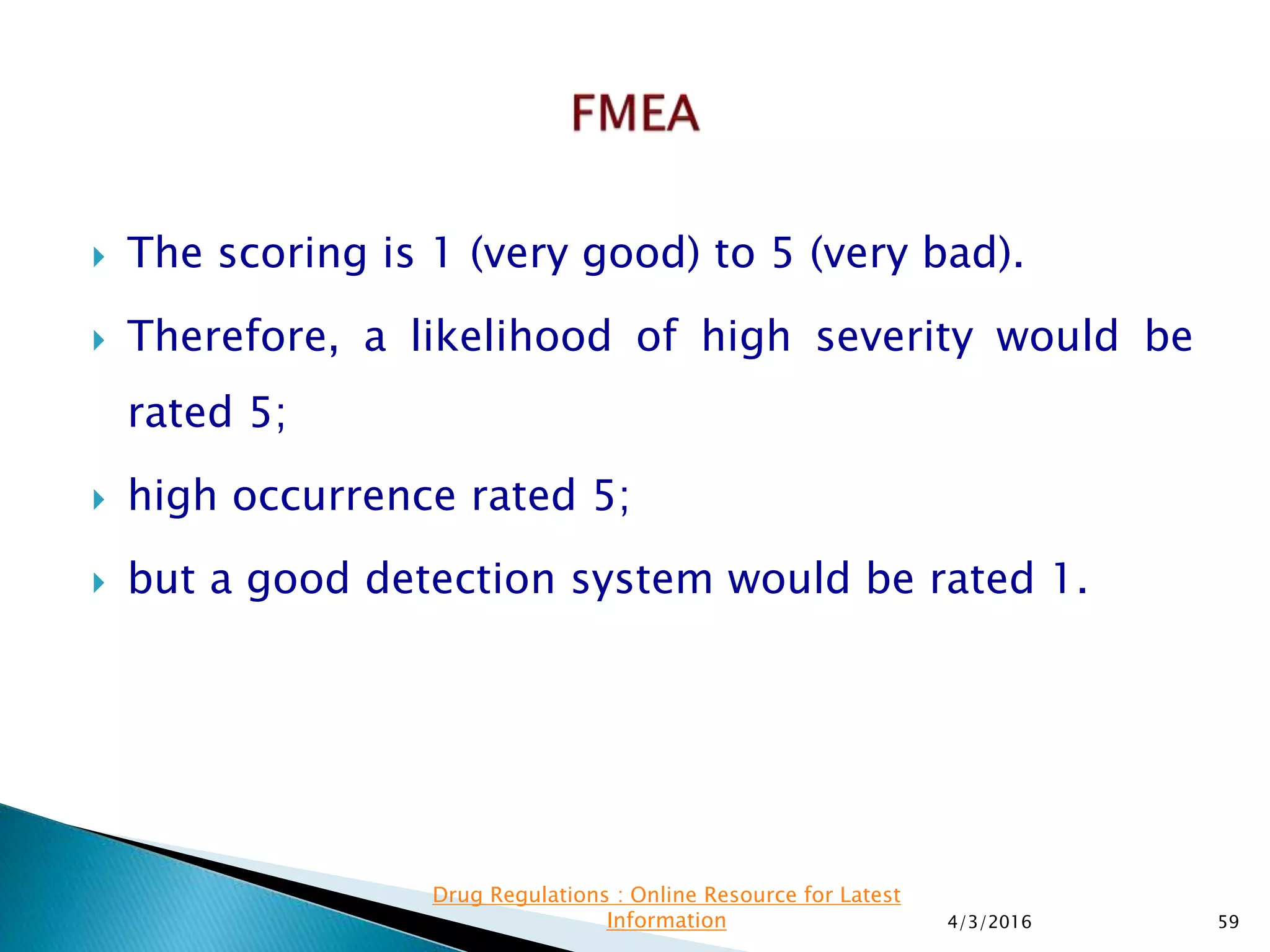 FMEA

The scoring is 1 (very good) to 5 (very bad).

Therefore, a likelihood of high severity would be rated 5;

high occurrence rated 5;

but a good detection system would be rated 1.

Drug Regulations : Online Resource for Latest Information

4/3/2016

59